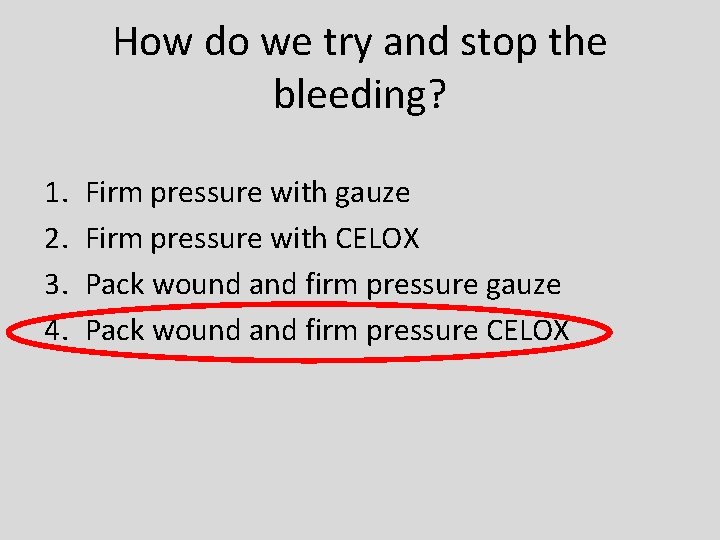 How do we try and stop the bleeding?

1. Firm pressure with gauze
2. Firm pressure with CELOX
3. Pack wound and firm pressure gauze
4. Pack wound and firm pressure CELOX